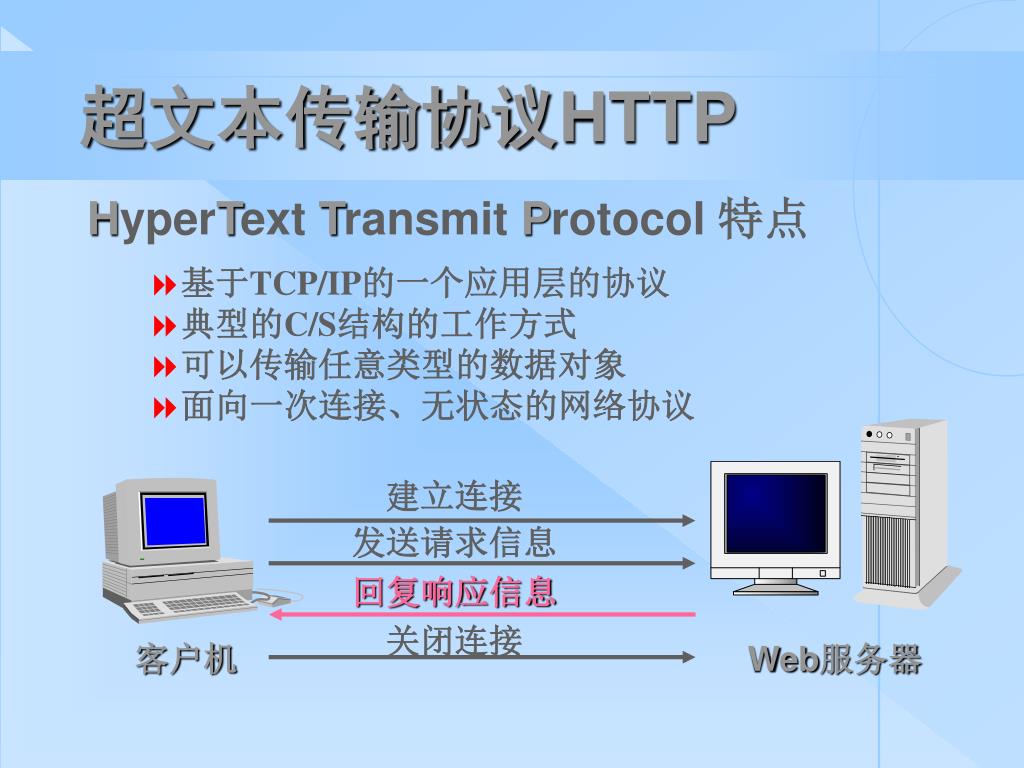 超文本传输协议HTTP

HyperText Transmit Protocol 特点

基于TCP/IP的一个应用层的协议
典型的C/S结构的工作方式
可以传输任意类型的数据对象
面向一次连接、无状态的网络协议

建立连接
发送请求信息
回复响应信息
关闭连接

客户机

Web服务器